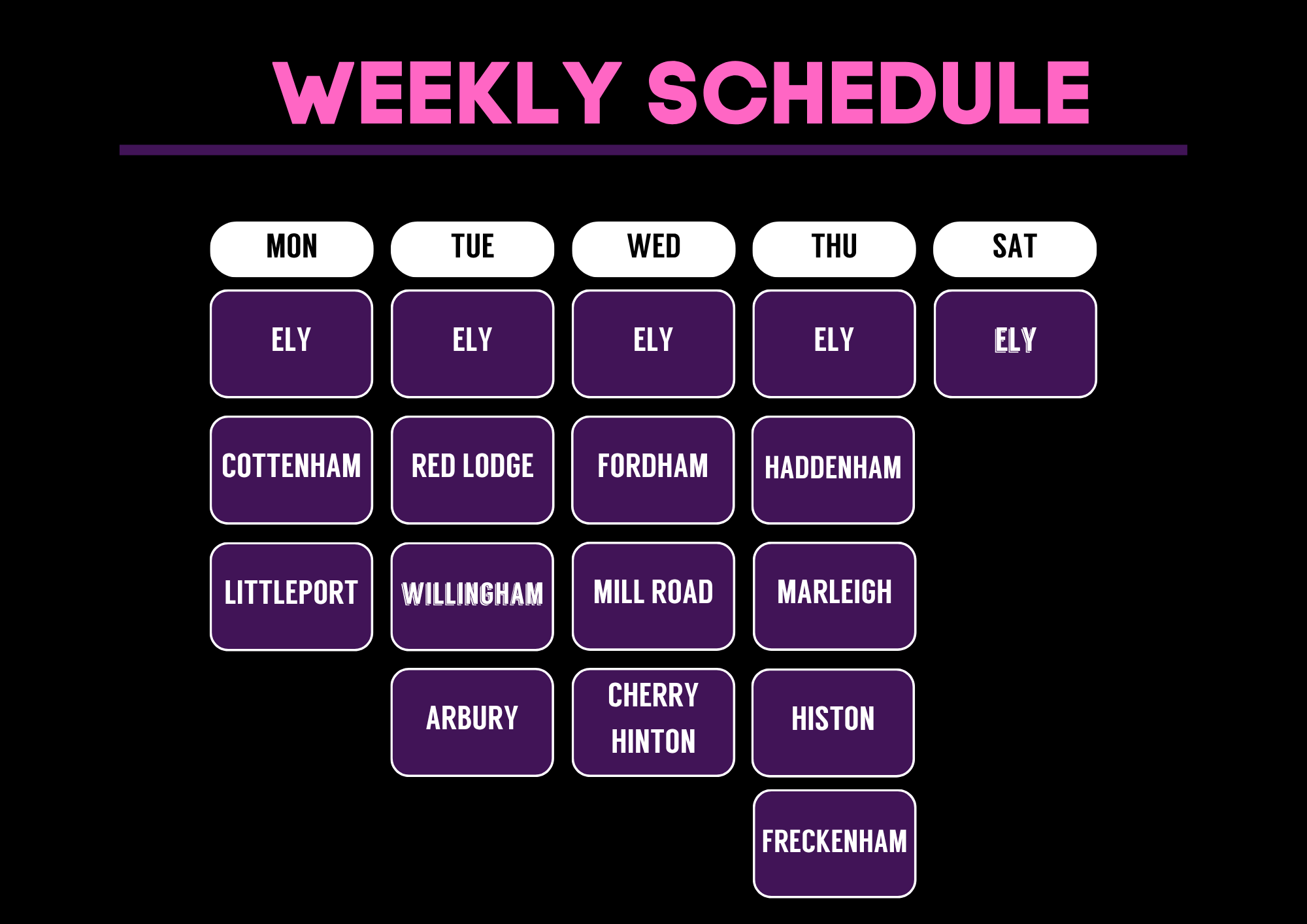 WEEKLY SCHEDULE

| MON | TUE | WED | THU | SAT |
|---|---|---|---|---|
| ELY | ELY | ELY | ELY | ELY |
| COTTENHAM | RED LODGE | FORDHAM | HADDENHAM | |
| LITTLEPORT | WILLINGHAM | MILL ROAD | MARLEIGH | |
| | ARBURY | CHERRY HINTON | HISTON | |
| | | | FRECKENHAM | |